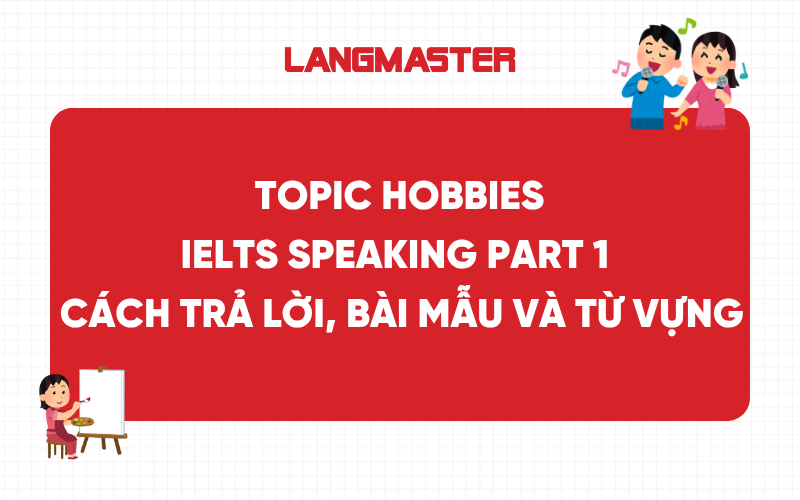 LANGMASTER

TOPIC HOBBIES
IELTS SPEAKING PART 1
CÁCH TRẢ LỜI, BÀI MẪU VÀ TỪ VỰNG